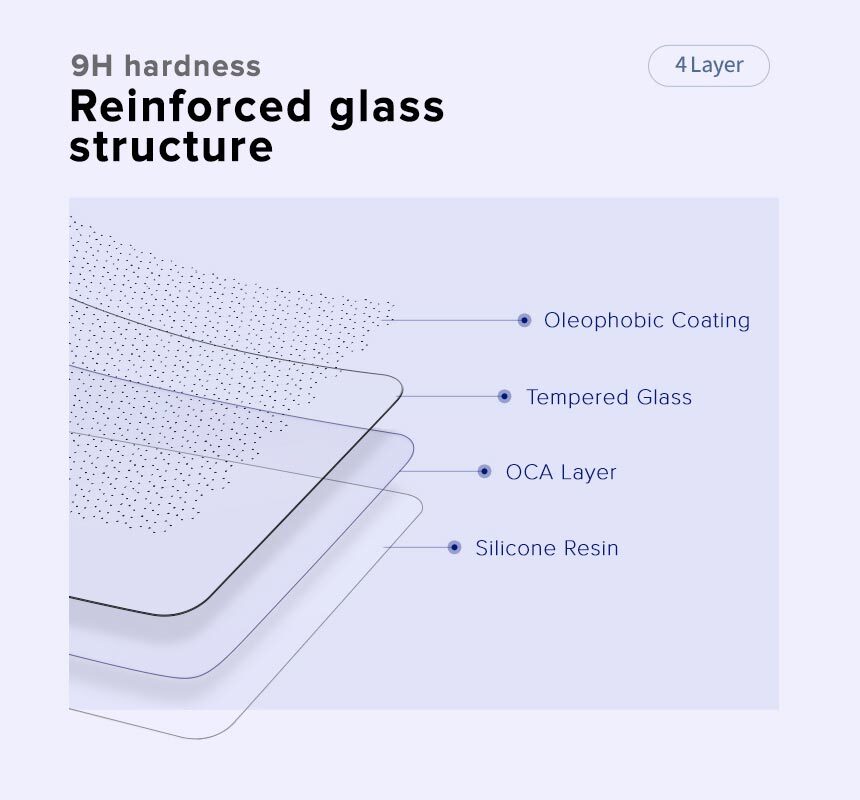 9H hardness
Reinforced glass structure

4 Layer

Oleophobic Coating
Tempered Glass
OCA Layer
Silicone Resin